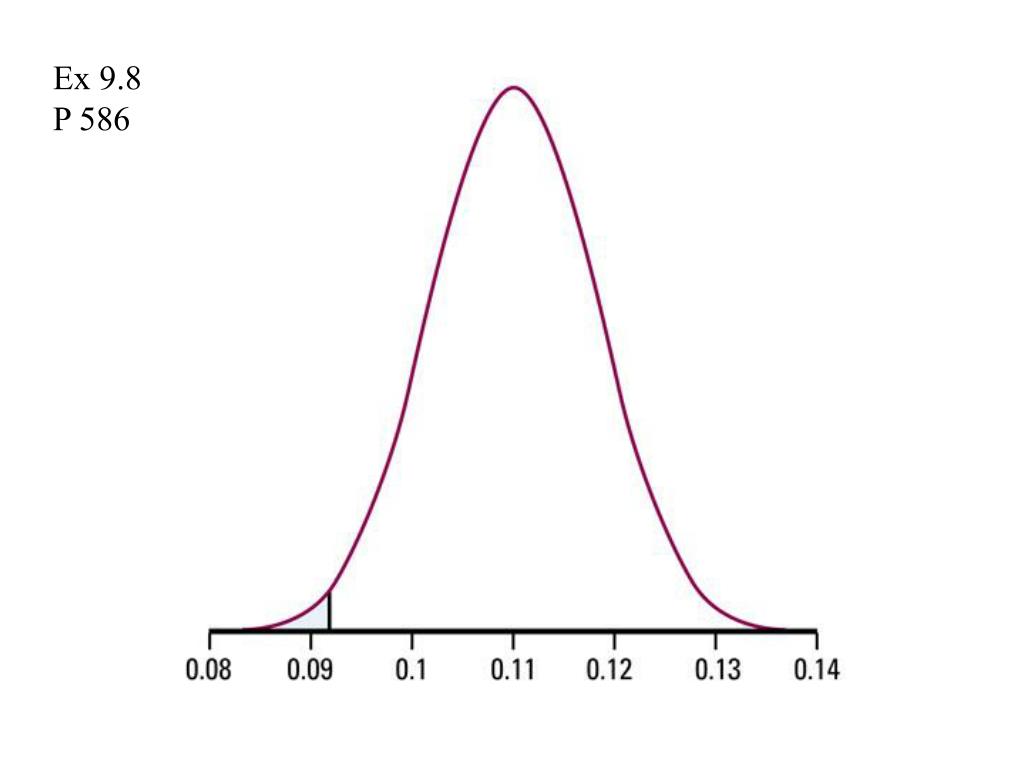 Ex 9.8
P 586

0.08 0.09 0.1 0.11 0.12 0.13 0.14